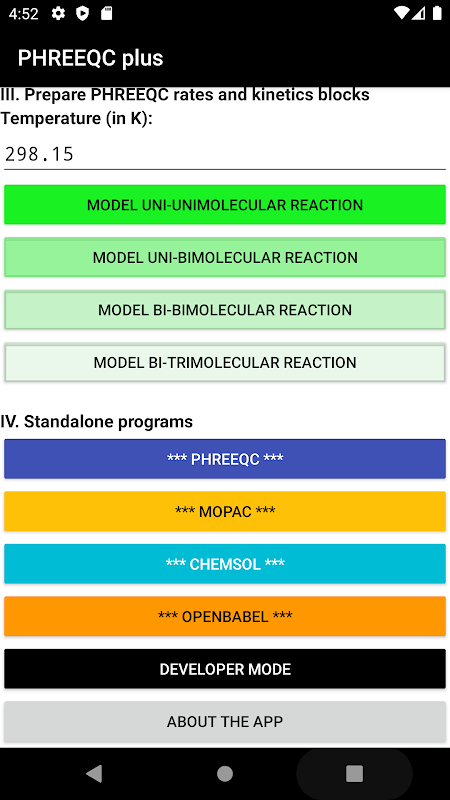 4:52

PHREEQC plus

III. Prepare PHREEQC rates and kinetics blocks
Temperature (in K):

298.15

MODEL UNI-UNIMOLECULAR REACTION

MODEL UNI-BIMOLECULAR REACTION

MODEL BI-BIMOLECULAR REACTION

MODEL BI-TRIMOLECULAR REACTION

IV. Standalone programs

*** PHREEQC ***

*** MOPAC ***

*** CHEMSOL ***

*** OPENBABEL ***

DEVELOPER MODE

ABOUT THE APP